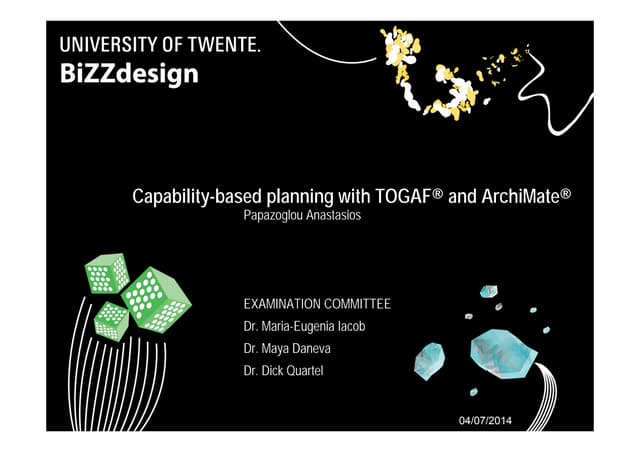 UNIVERSITY OF TWENTE.
BiZZdesign

Capability-based planning with TOGAF® and ArchiMate®
Papazoglou Anastasios

EXAMINATION COMMITTEE
Dr. Maria-Eugenia Iacob
Dr. Maya Daneva
Dr. Dick Quartel

04/07/2014